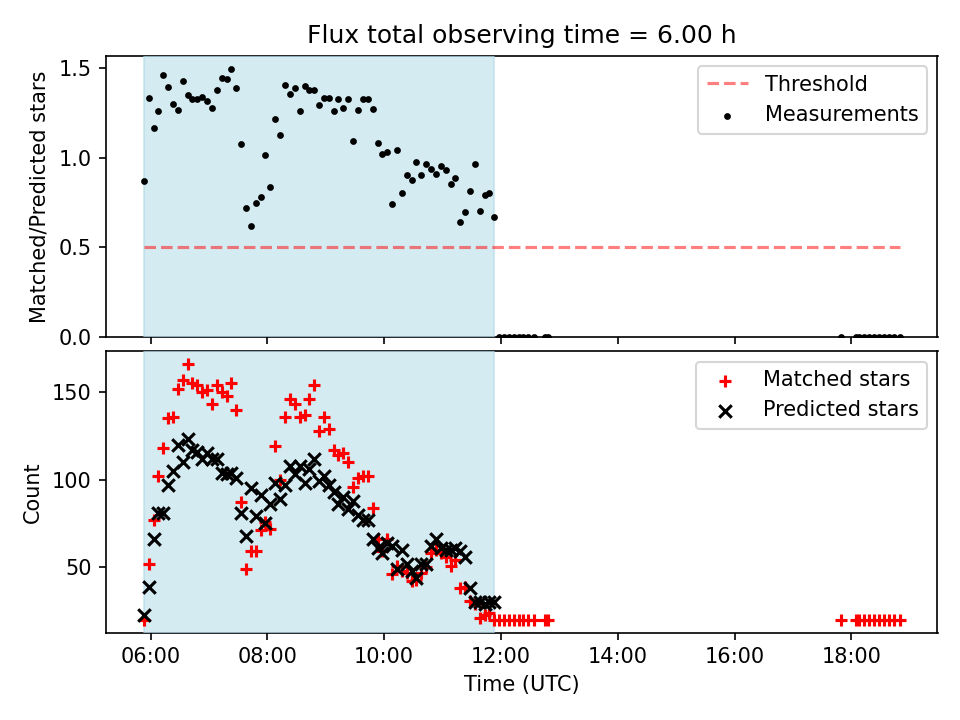 Flux total observing time = 6.00 h

Matched/Predicted stars

1.5
1.0
0.5
0.0

Threshold
Measurements

Count

150
100
50

Matched stars
Predicted stars

06:00
08:00
10:00
12:00
14:00
16:00
18:00

Time (UTC)